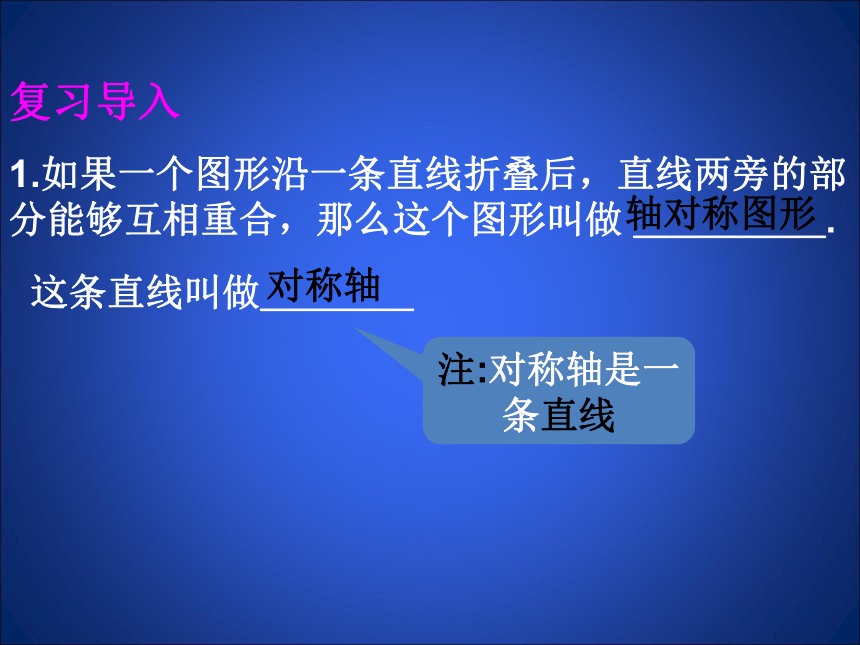 复习导入

1.如果一个图形沿一条直线折叠后，直线两旁的部分能够互相重合，那么这个图形叫做轴对称图形.

这条直线叫做对称轴

注:对称轴是一条直线